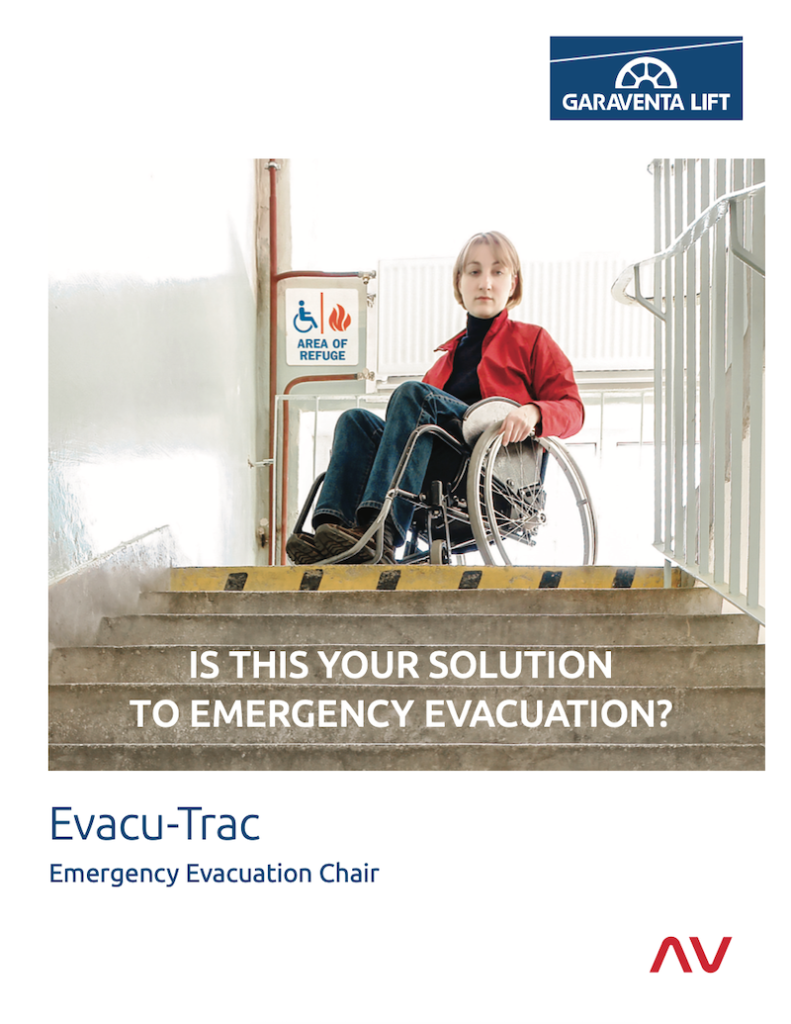 GARAVENTA LIFT

AREA OF REFUGE

IS THIS YOUR SOLUTION TO EMERGENCY EVACUATION?

Evacu-Trac

Emergency Evacuation Chair

AV